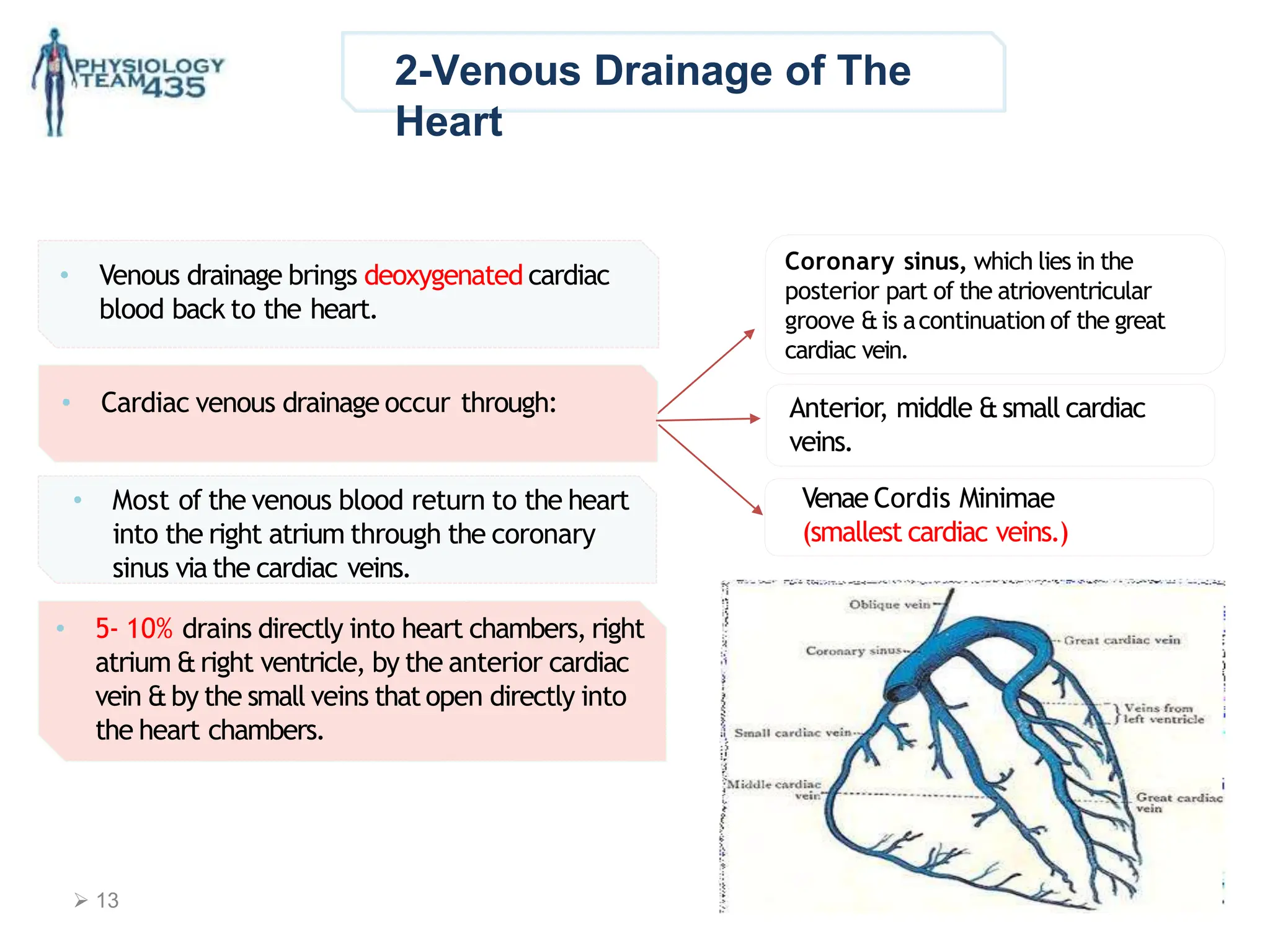 PHYSIOLOGY TEAM435

2-Venous Drainage of The Heart

• Venous drainage brings deoxygenated cardiac blood back to the heart.

• Cardiac venous drainage occur through:

• Most of the venous blood return to the heart into the right atrium through the coronary sinus via the cardiac veins.

• 5- 10% drains directly into heart chambers, right atrium & right ventricle, by the anterior cardiac vein & by the small veins that open directly into the heart chambers.

Coronary sinus, which lies in the posterior part of the atrioventricular groove & is a continuation of the great cardiac vein.

Anterior, middle & small cardiac veins.

Venae Cordis Minimae (smallest cardiac veins.)

Oblique vein
Great cardiac vein
Coronary sinus
Veins from left ventricle
Small cardiac vein
Middle cardiac vein
Great cardiac vein

➢ 13